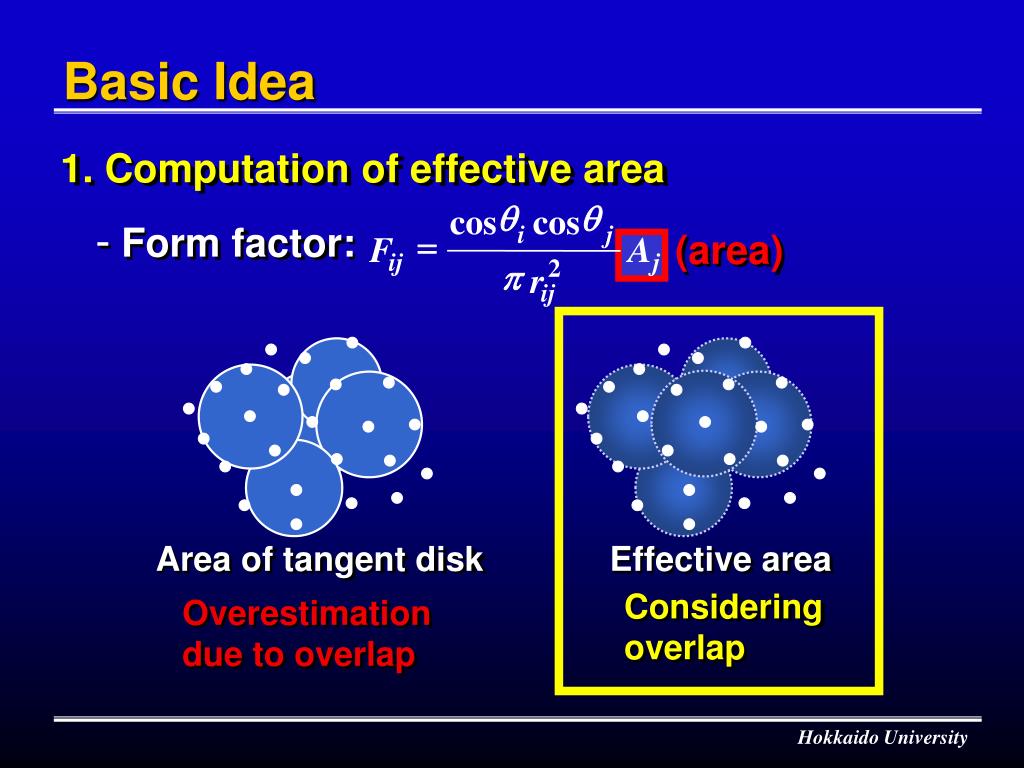 Basic Idea

1. Computation of effective area

- Form factor: $F_{ij} = \frac{\cos\theta_i \cos\theta_j}{\pi r_{ij}^2} A_j$ (area)

Area of tangent disk

Overestimation due to overlap

Effective area

Considering overlap

Hokkaido University